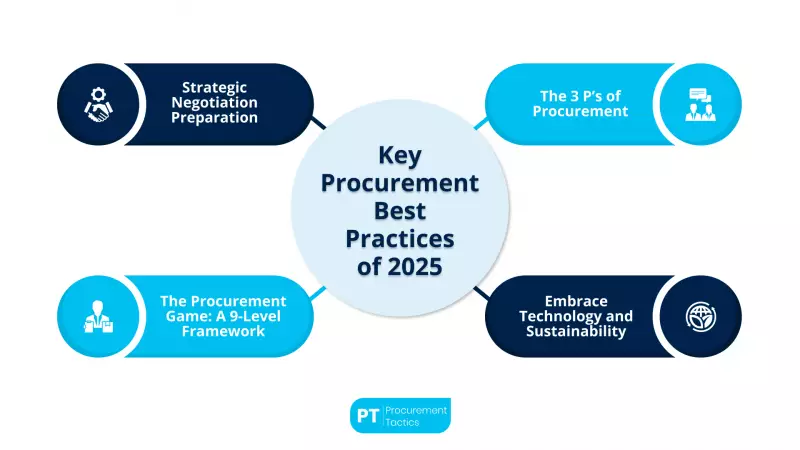 Strategic Negotiation Preparation

The 3 P's of Procurement

Key Procurement Best Practices of 2025

The Procurement Game: A 9-Level Framework

Embrace Technology and Sustainability

PT Procurement Tactics